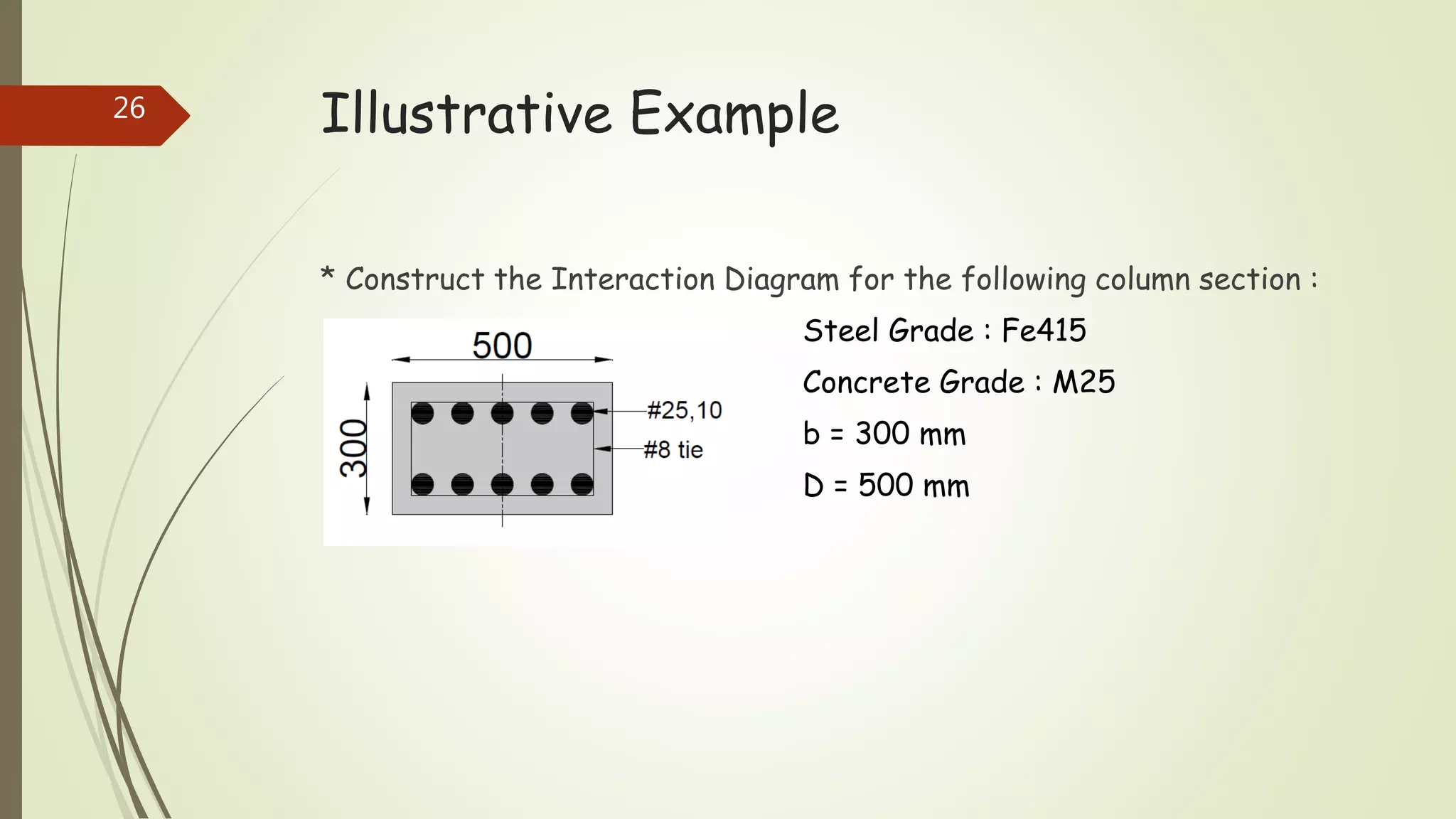 26

Illustrative Example

* Construct the Interaction Diagram for the following column section :

500

300

#25,10

#8 tie

Steel Grade : Fe415

Concrete Grade : M25

b = 300 mm

D = 500 mm